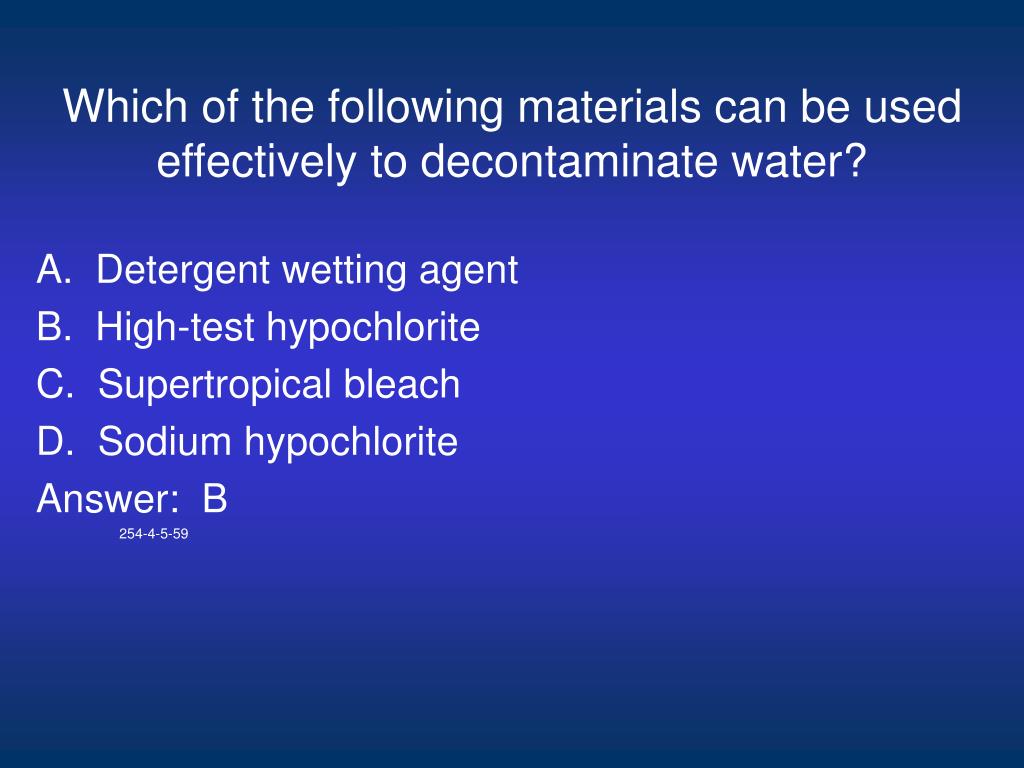 Which of the following materials can be used effectively to decontaminate water?

A. Detergent wetting agent
B. High-test hypochlorite
C. Supertropical bleach
D. Sodium hypochlorite
Answer: B
254-4-5-59